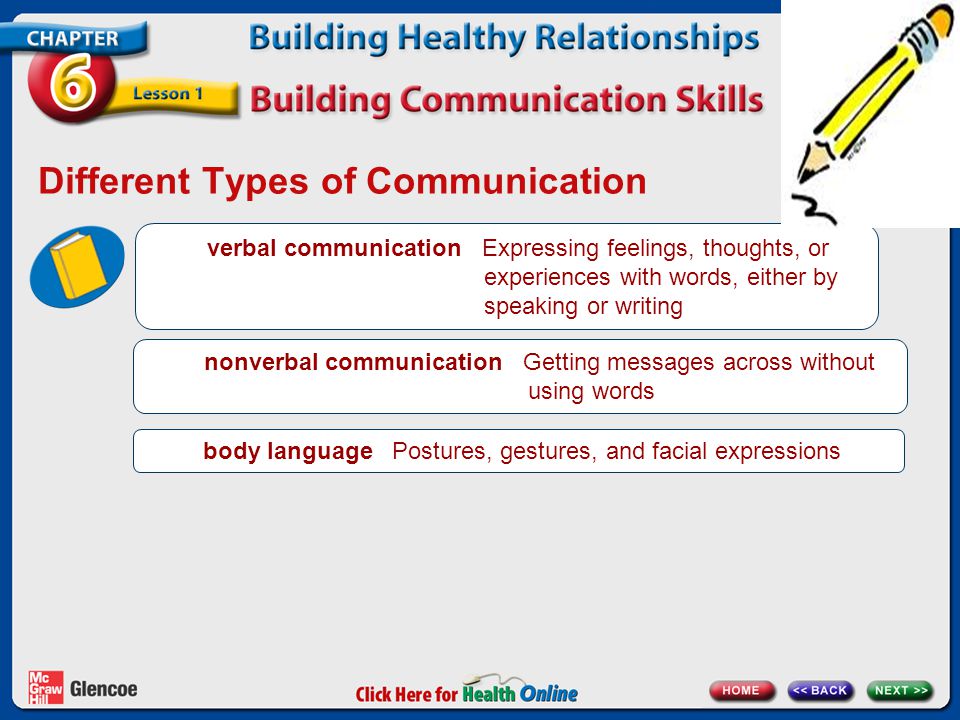 CHAPTER 6 Lesson 1

Building Healthy Relationships

Building Communication Skills

Different Types of Communication

verbal communication Expressing feelings, thoughts, or experiences with words, either by speaking or writing

nonverbal communication Getting messages across without using words

body language Postures, gestures, and facial expressions

Mc Graw Hill Glencoe

Click Here for Health Online

HOME

<< BACK

NEXT >>